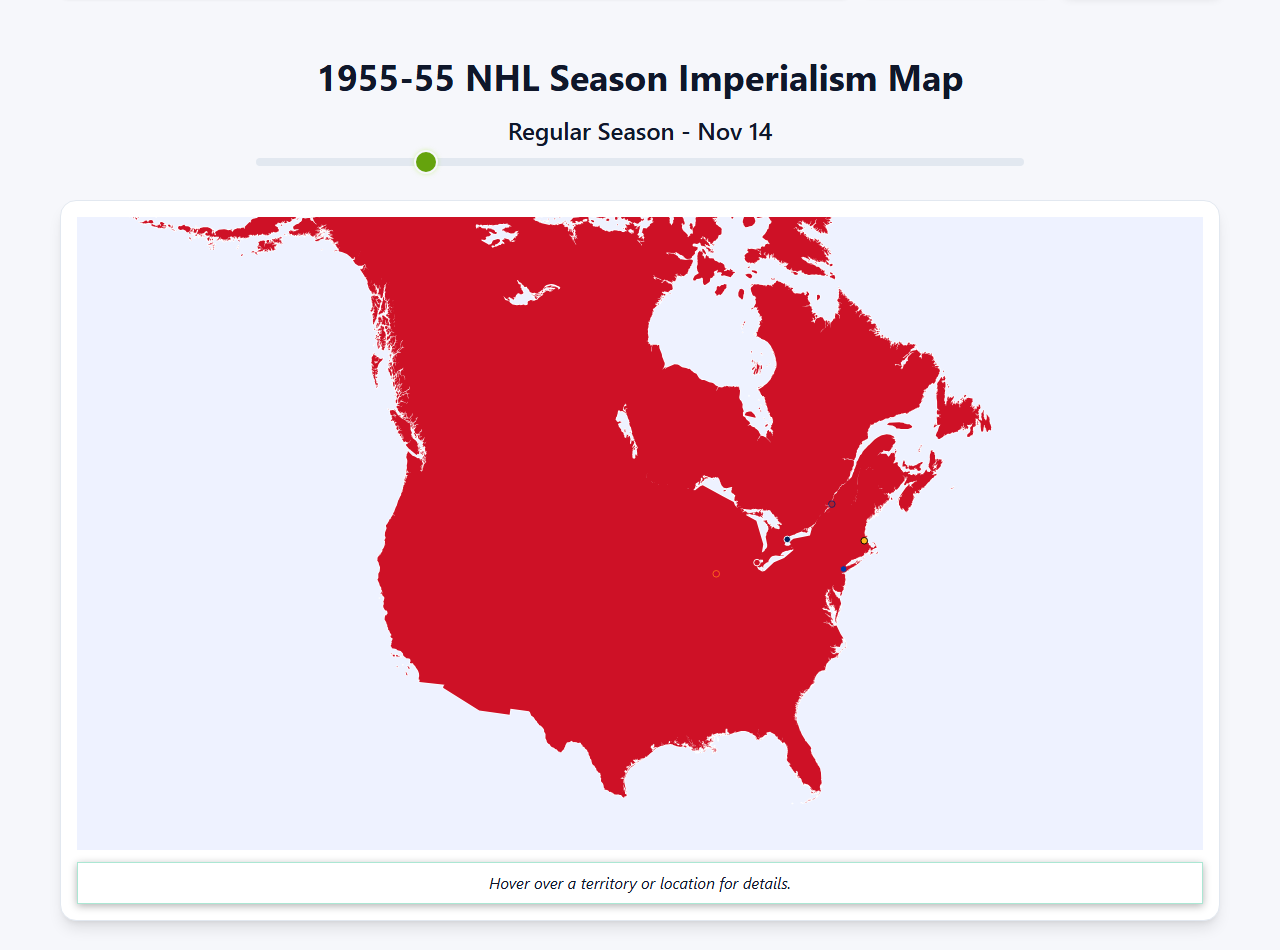 1955-55 NHL Season Imperialism Map

Regular Season - Nov 14

Hover over a territory or location for details.